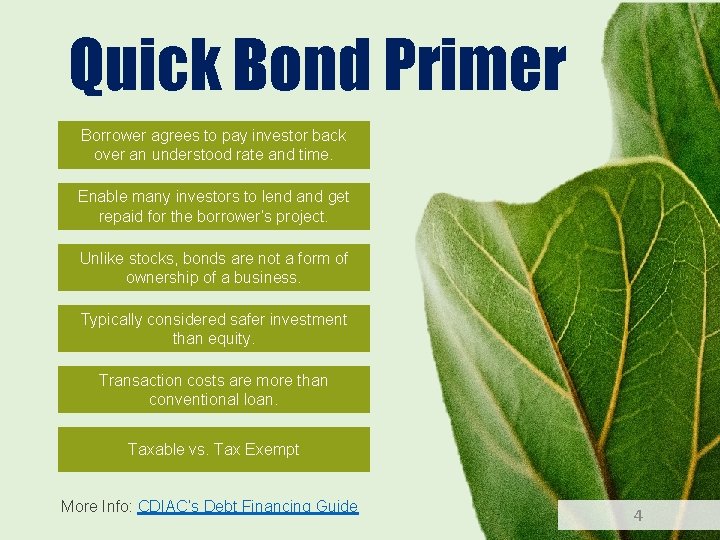 Quick Bond Primer

Borrower agrees to pay investor back over an understood rate and time.

Enable many investors to lend and get repaid for the borrower's project.

Unlike stocks, bonds are not a form of ownership of a business.

Typically considered safer investment than equity.

Transaction costs are more than conventional loan.

Taxable vs. Tax Exempt

More Info: CDIAC's Debt Financing Guide

4